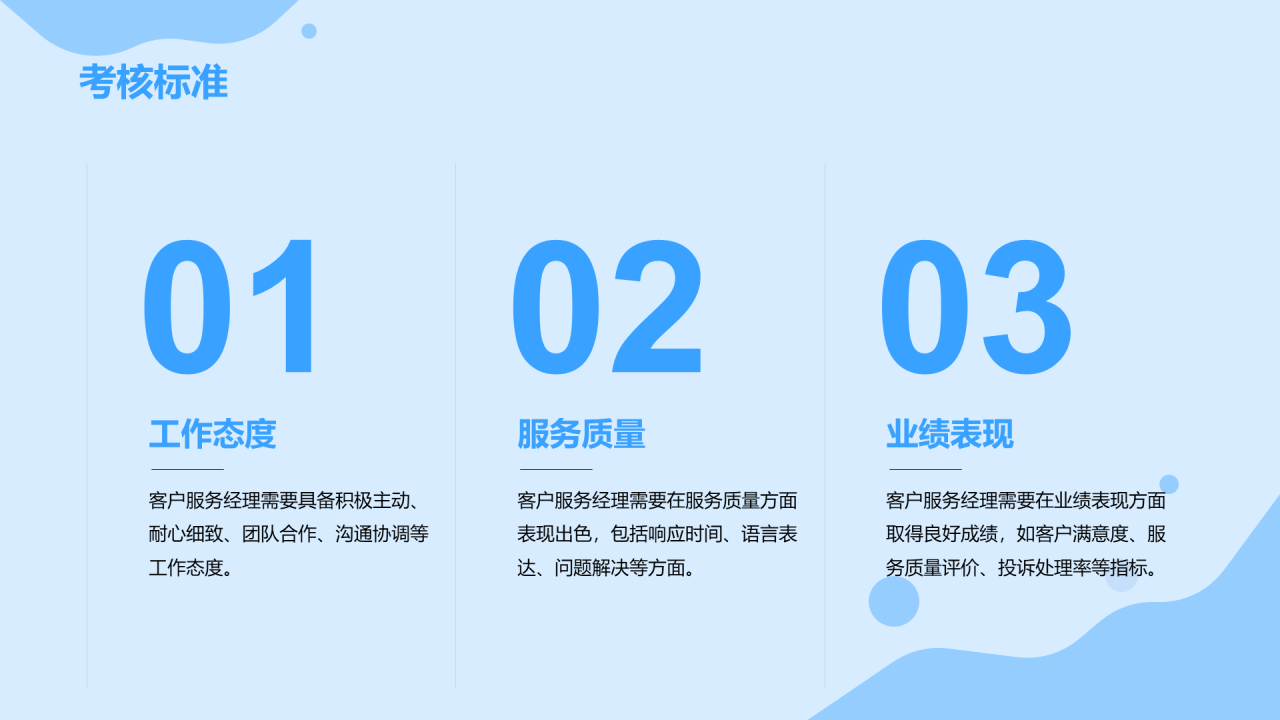 考核标准

01

工作态度

客户服务经理需要具备积极主动、耐心细致、团队合作、沟通协调等工作态度。

02

服务质量

客户服务经理需要在服务质量方面表现出色，包括响应时间、语言表达、问题解决等方面。

03

业绩表现

客户服务经理需要在业绩表现方面取得良好成绩，如客户满意度、服务质量评价、投诉处理率等指标。